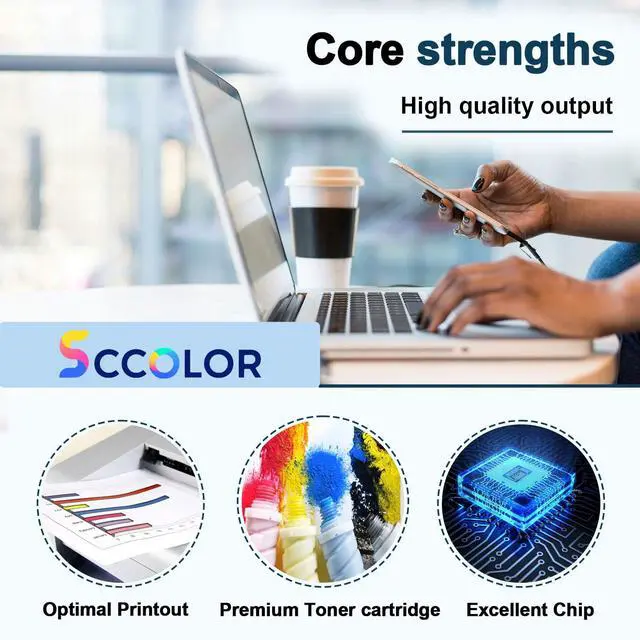 Core strengths

High quality output

SCCOLOR

Optimal Printout

Premium Toner cartridge

Excellent Chip